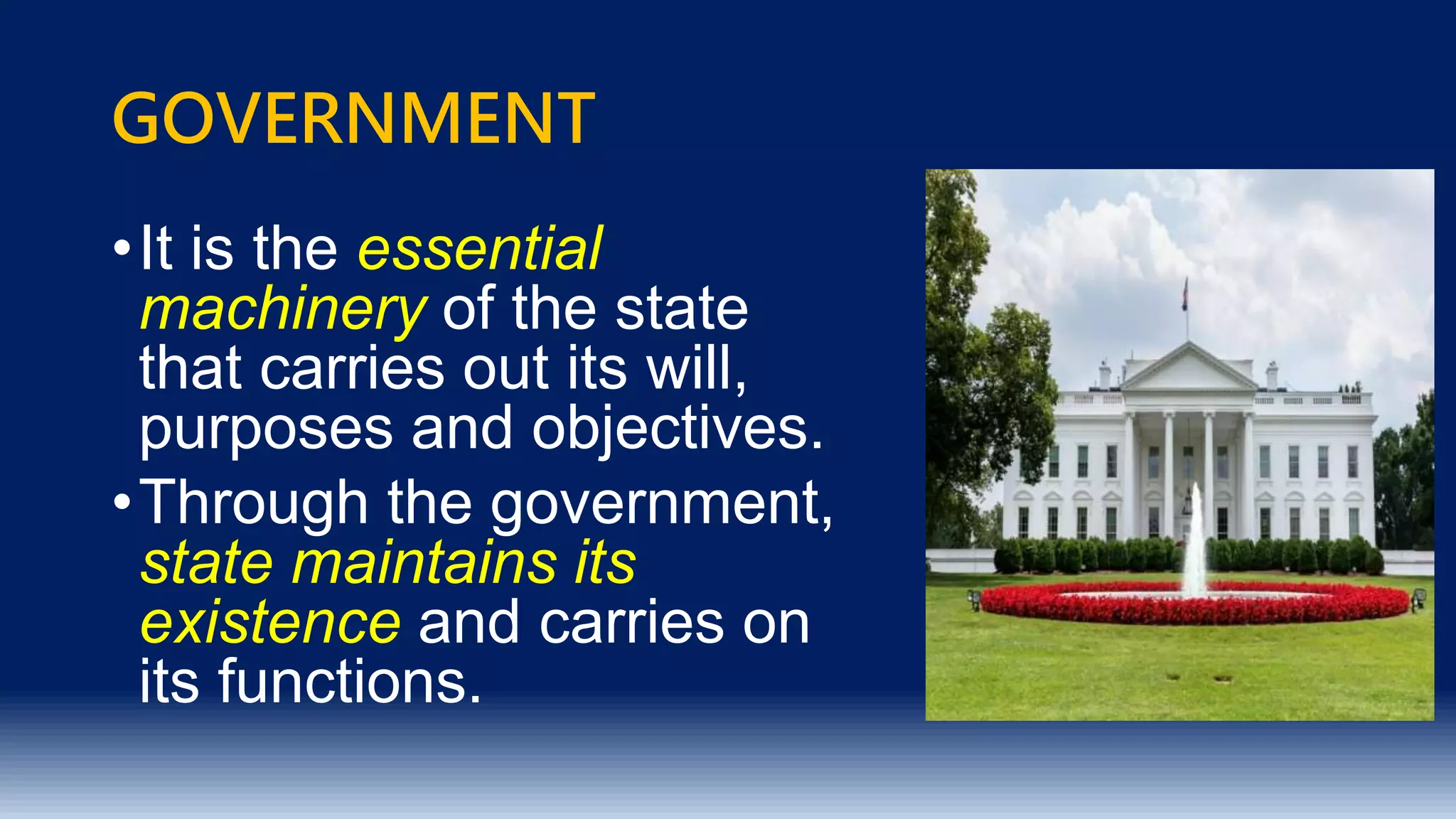 GOVERNMENT

• It is the essential machinery of the state that carries out its will, purposes and objectives.
• Through the government, state maintains its existence and carries on its functions.